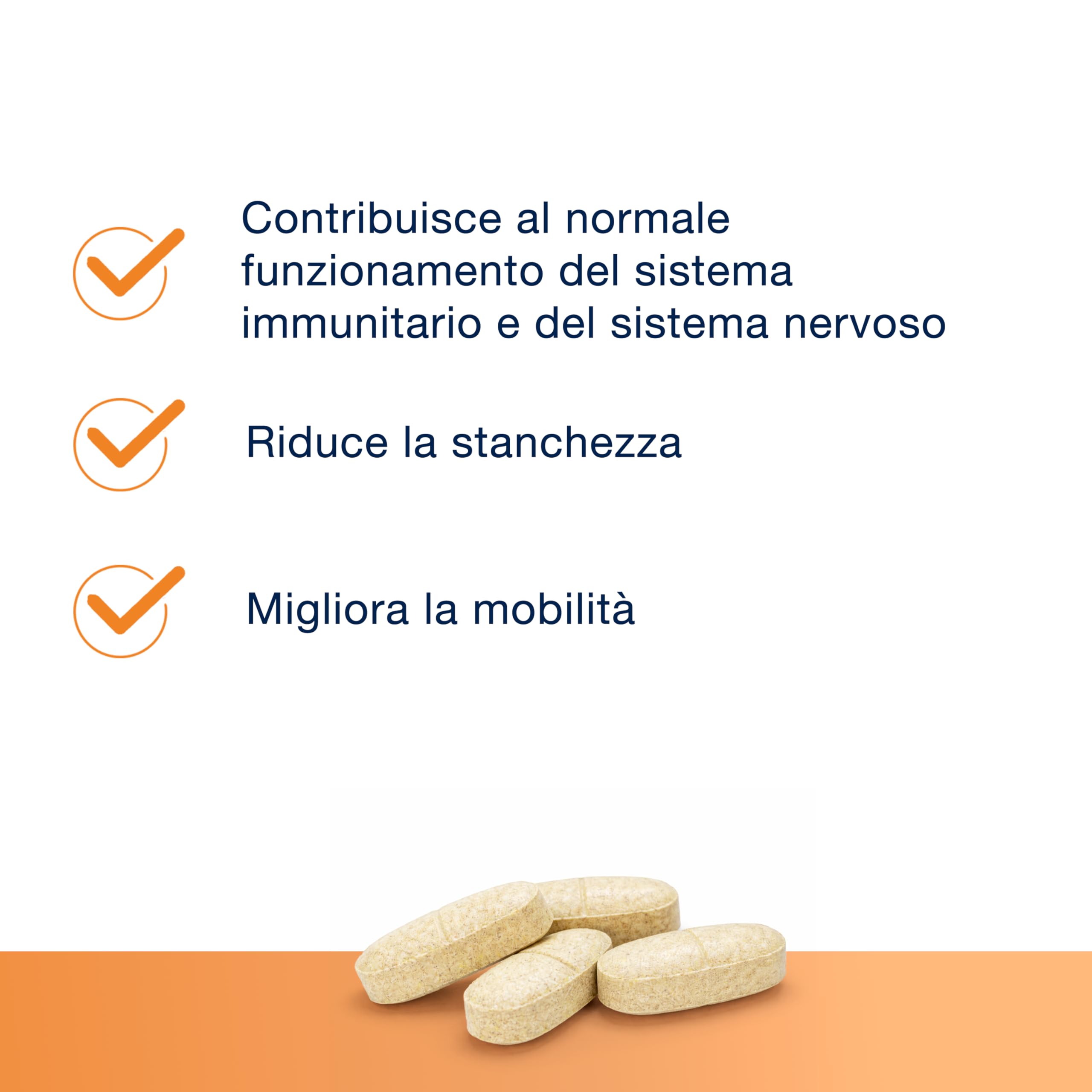 Contribuisce al normale funzionamento del sistema immunitario e del sistema nervoso

Riduce la stanchezza

Migliora la mobilità